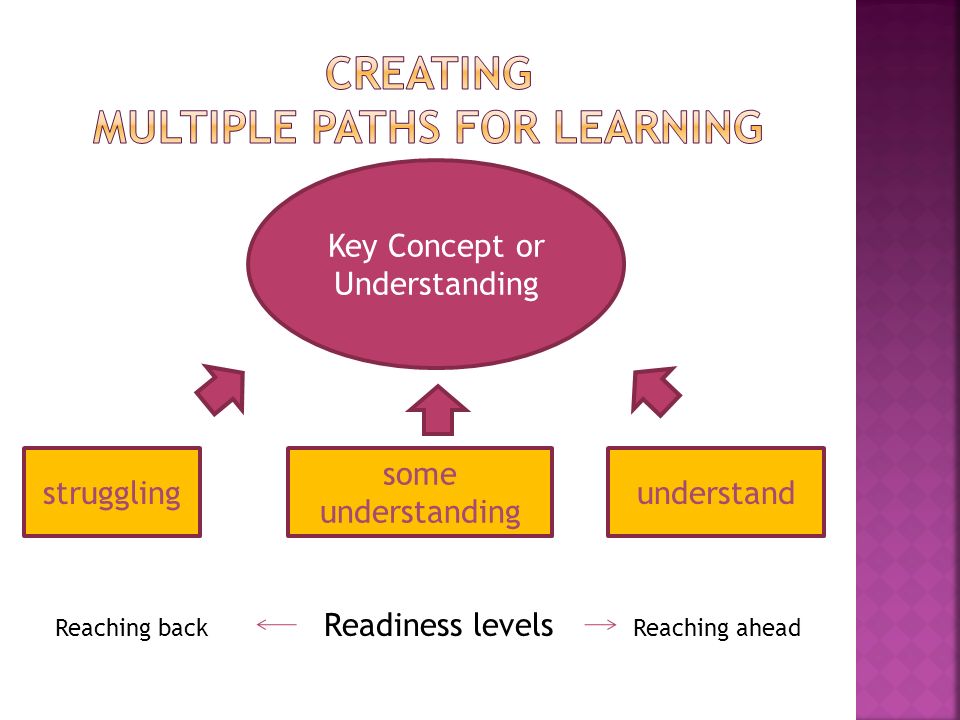 CREATING
MULTIPLE PATHS FOR LEARNING

Key Concept or Understanding

struggling

some understanding

understand

Reaching back ← Readiness levels → Reaching ahead